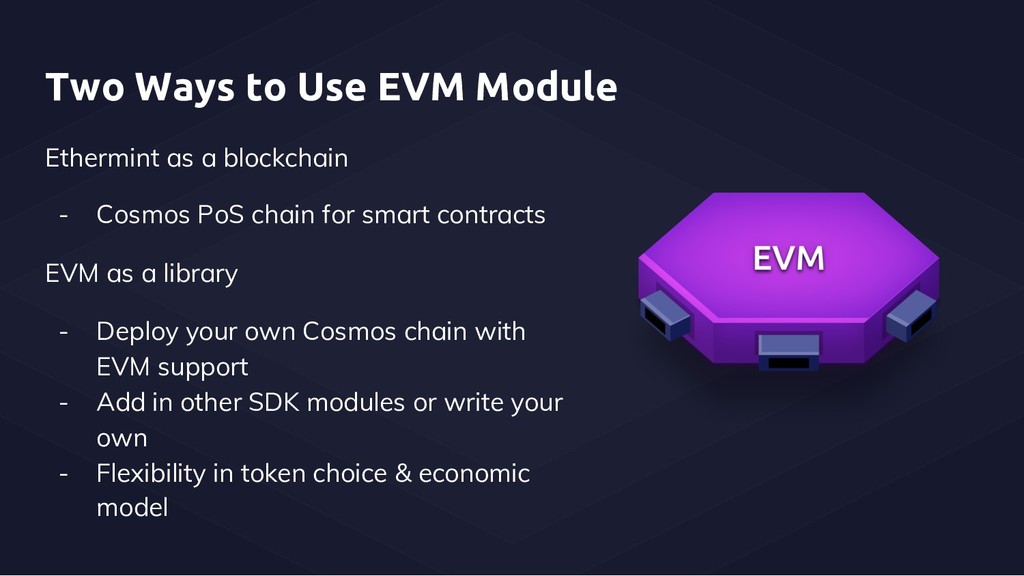 Two Ways to Use EVM Module

Ethermint as a blockchain

- Cosmos PoS chain for smart contracts

EVM as a library

- Deploy your own Cosmos chain with EVM support
- Add in other SDK modules or write your own
- Flexibility in token choice & economic model

EVM